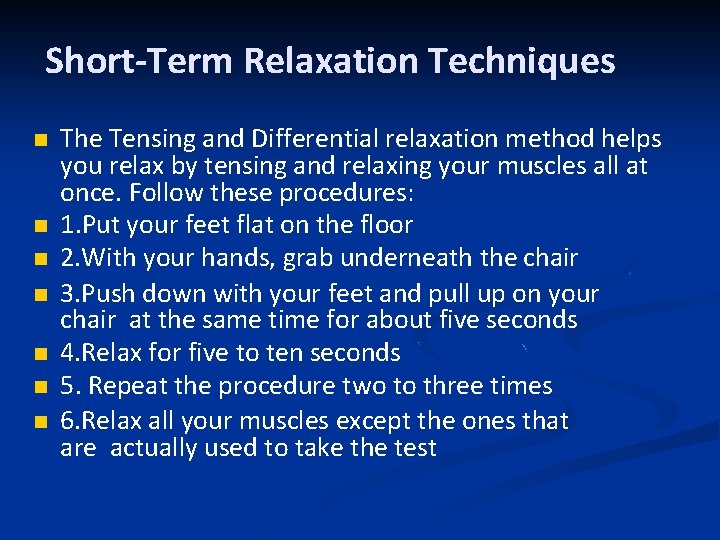 Short-Term Relaxation Techniques

• The Tensing and Differential relaxation method helps you relax by tensing and relaxing your muscles all at once. Follow these procedures:
• 1.Put your feet flat on the floor
• 2.With your hands, grab underneath the chair
• 3.Push down with your feet and pull up on your chair at the same time for about five seconds
• 4.Relax for five to ten seconds
• 5. Repeat the procedure two to three times
• 6.Relax all your muscles except the ones that are actually used to take the test